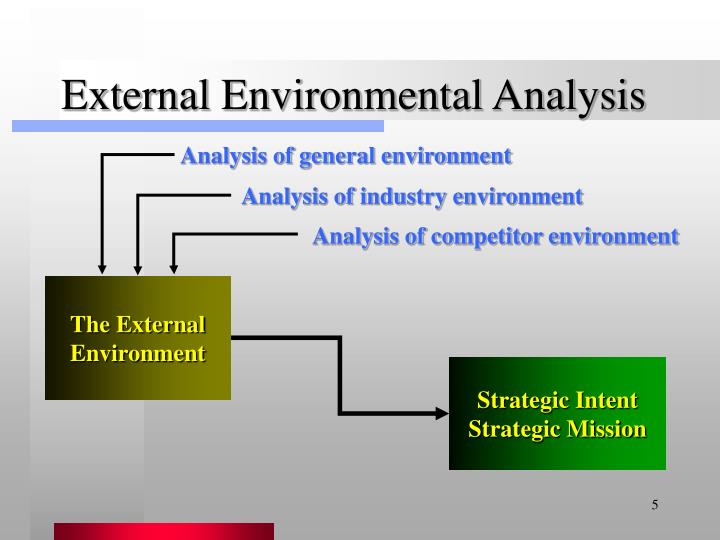 External Environmental Analysis

Analysis of general environment

Analysis of industry environment

Analysis of competitor environment

The External Environment

Strategic Intent
Strategic Mission

5